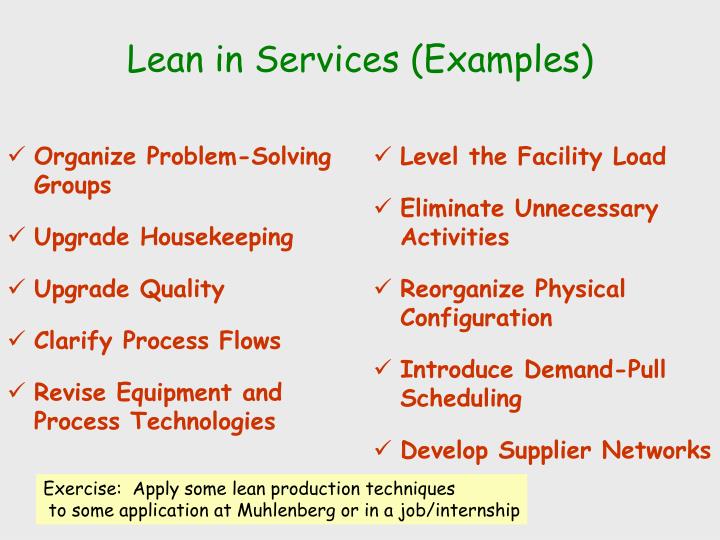 Lean in Services (Examples)

✓ Organize Problem-Solving Groups

✓ Upgrade Housekeeping

✓ Upgrade Quality

✓ Clarify Process Flows

✓ Revise Equipment and Process Technologies

✓ Level the Facility Load

✓ Eliminate Unnecessary Activities

✓ Reorganize Physical Configuration

✓ Introduce Demand-Pull Scheduling

✓ Develop Supplier Networks

Exercise: Apply some lean production techniques to some application at Muhlenberg or in a job/internship